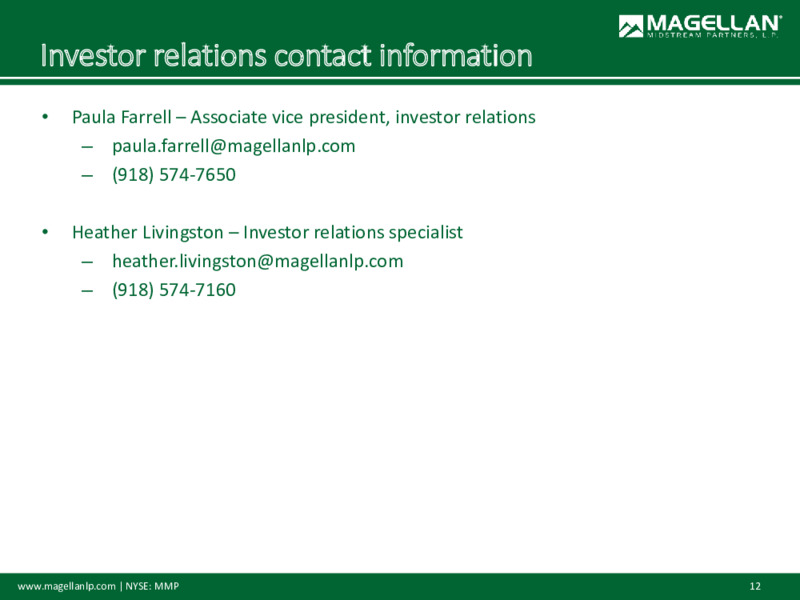 MAGELLAN®
MIDSTREAM PARTNERS, L.P.

Investor relations contact information

• Paula Farrell – Associate vice president, investor relations
  – paula.farrell@magellanlp.com
  – (918) 574-7650

• Heather Livingston – Investor relations specialist
  – heather.livingston@magellanlp.com
  – (918) 574-7160

www.magellanlp.com | NYSE: MMP

12